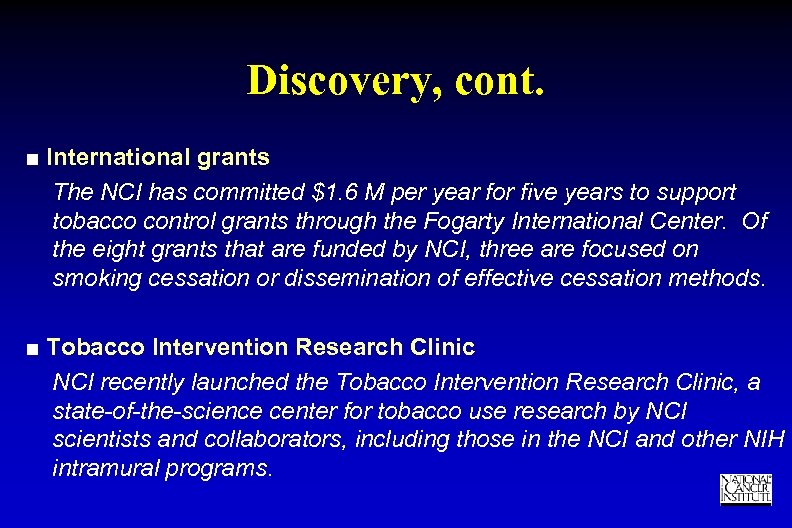 Discovery, cont.

■ International grants

The NCI has committed \$1.6 M per year for five years to support tobacco control grants through the Fogarty International Center. Of the eight grants that are funded by NCI, three are focused on smoking cessation or dissemination of effective cessation methods.

■ Tobacco Intervention Research Clinic

NCI recently launched the Tobacco Intervention Research Clinic, a state-of-the-science center for tobacco use research by NCI scientists and collaborators, including those in the NCI and other NIH intramural programs.

NATIONAL CANCER INSTITUTE